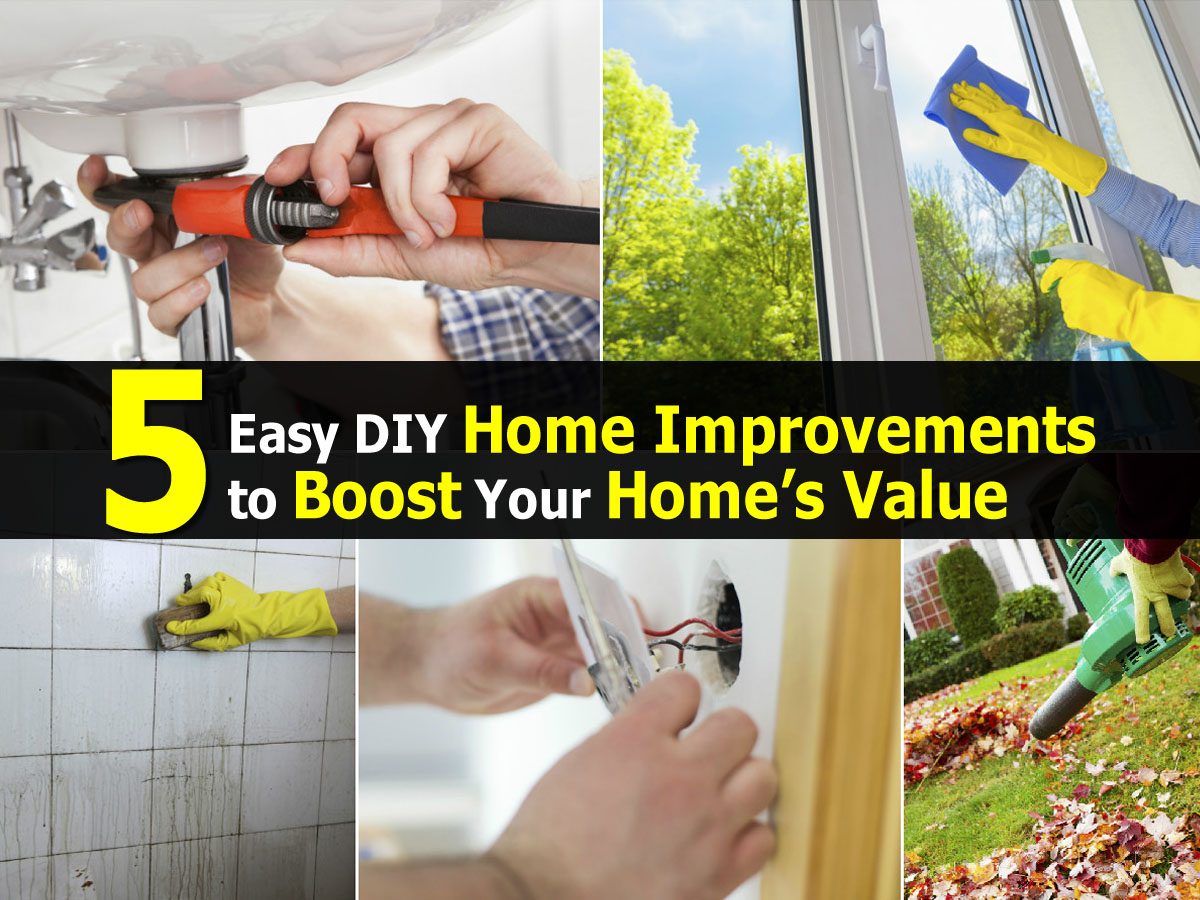 5 Easy DIY Home Improvements to Boost Your Home's Value